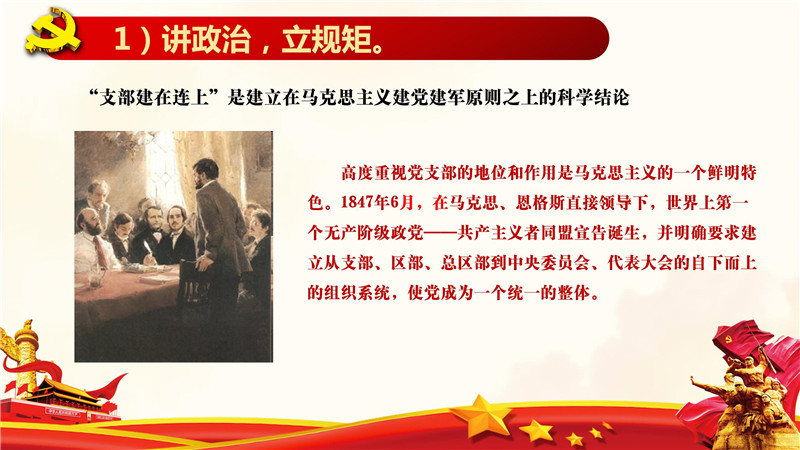 1）讲政治，立规矩。

“支部建在连上”是建立在马克思主义建党建军原则之上的科学结论

高度重视党支部的地位和作用是马克思主义的一个鲜明特色。1847年6月，在马克思、恩格斯直接领导下，世界上第一个无产阶级政党——共产主义者同盟宣告诞生，并明确要求建立从支部、区部、总区部到中央委员会、代表大会的自下而上的组织系统，使党成为一个统一的整体。